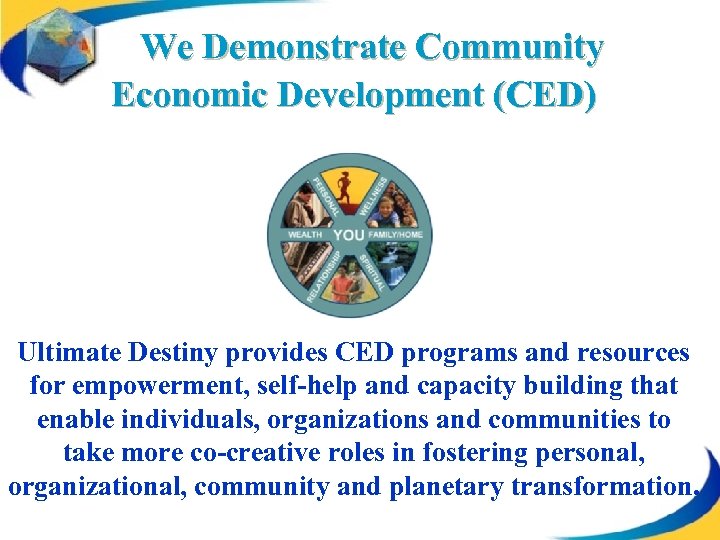 We Demonstrate Community Economic Development (CED)

PERSONAL WELLNESS WEALTH YOU FAMILY/HOME RELATIONSHIP SPIRITUAL

Ultimate Destiny provides CED programs and resources for empowerment, self-help and capacity building that enable individuals, organizations and communities to take more co-creative roles in fostering personal, organizational, community and planetary transformation.